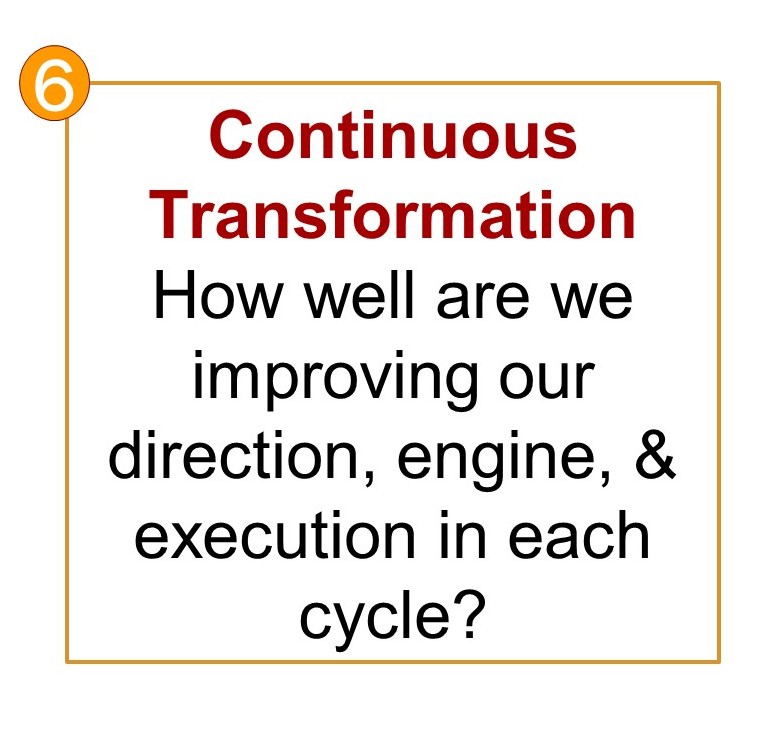 6

Continuous Transformation

How well are we improving our direction, engine, & execution in each cycle?